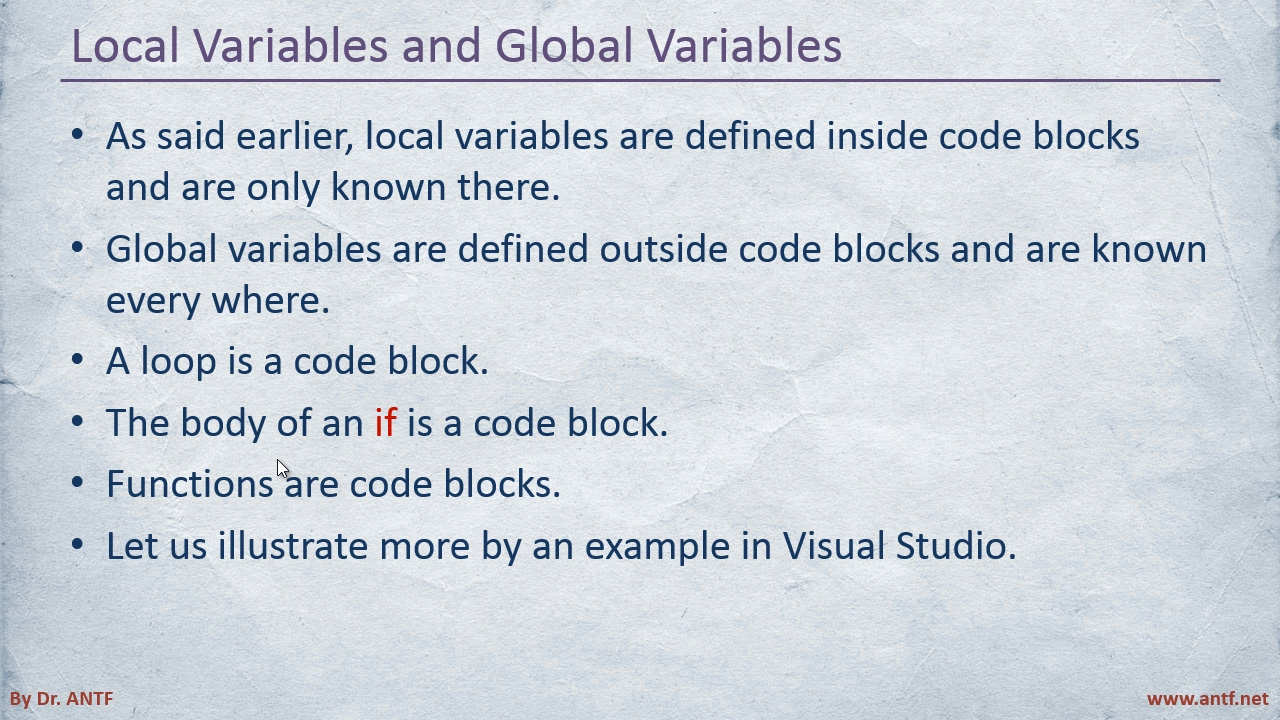 Local Variables and Global Variables

• As said earlier, local variables are defined inside code blocks and are only known there.

• Global variables are defined outside code blocks and are known every where.

• A loop is a code block.

• The body of an if is a code block.

• Functions are code blocks.

• Let us illustrate more by an example in Visual Studio.

By Dr. ANTF

www.antf.net